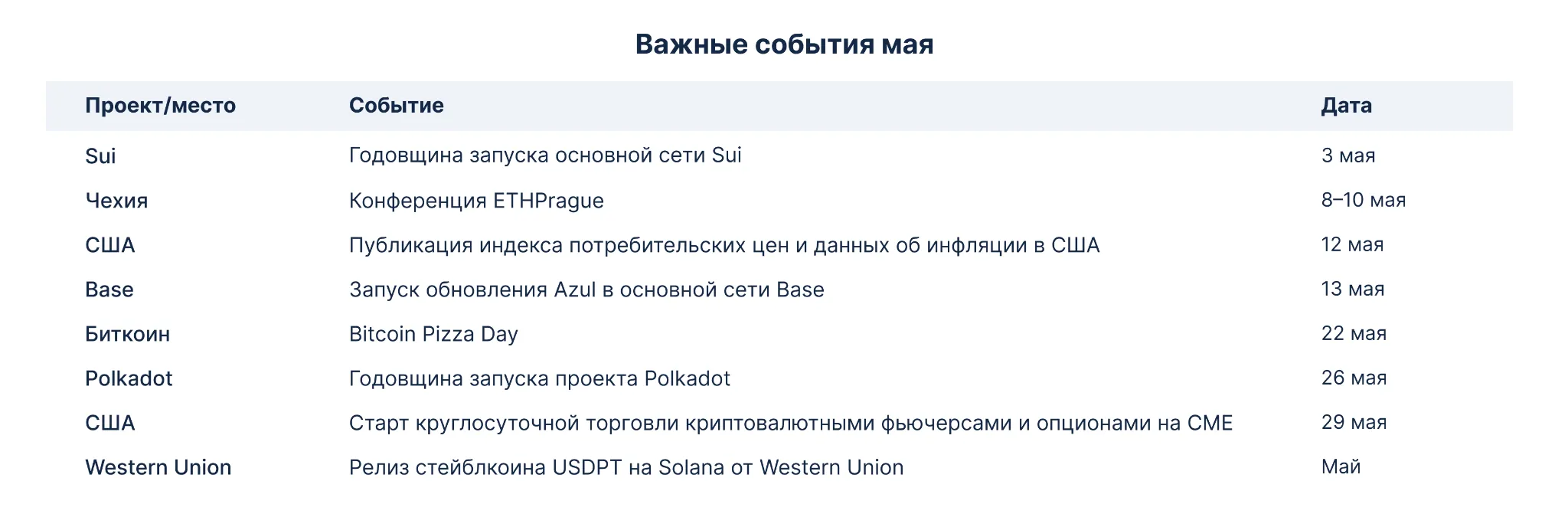 Важные события мая

| Проект/место | Событие | Дата |
|---|---|---|
| Sui | Годовщина запуска основной сети Sui | 3 мая |
| Чехия | Конференция ETHPrague | 8–10 мая |
| США | Публикация индекса потребительских цен и данных об инфляции в США | 12 мая |
| Base | Запуск обновления Azul в основной сети Base | 13 мая |
| Биткоин | Bitcoin Pizza Day | 22 мая |
| Polkadot | Годовщина запуска проекта Polkadot | 26 мая |
| США | Старт круглосуточной торговли криптовалютными фьючерсами и опционами на CME | 29 мая |
| Western Union | Релиз стейблкоина USDPT на Solana от Western Union | Май |